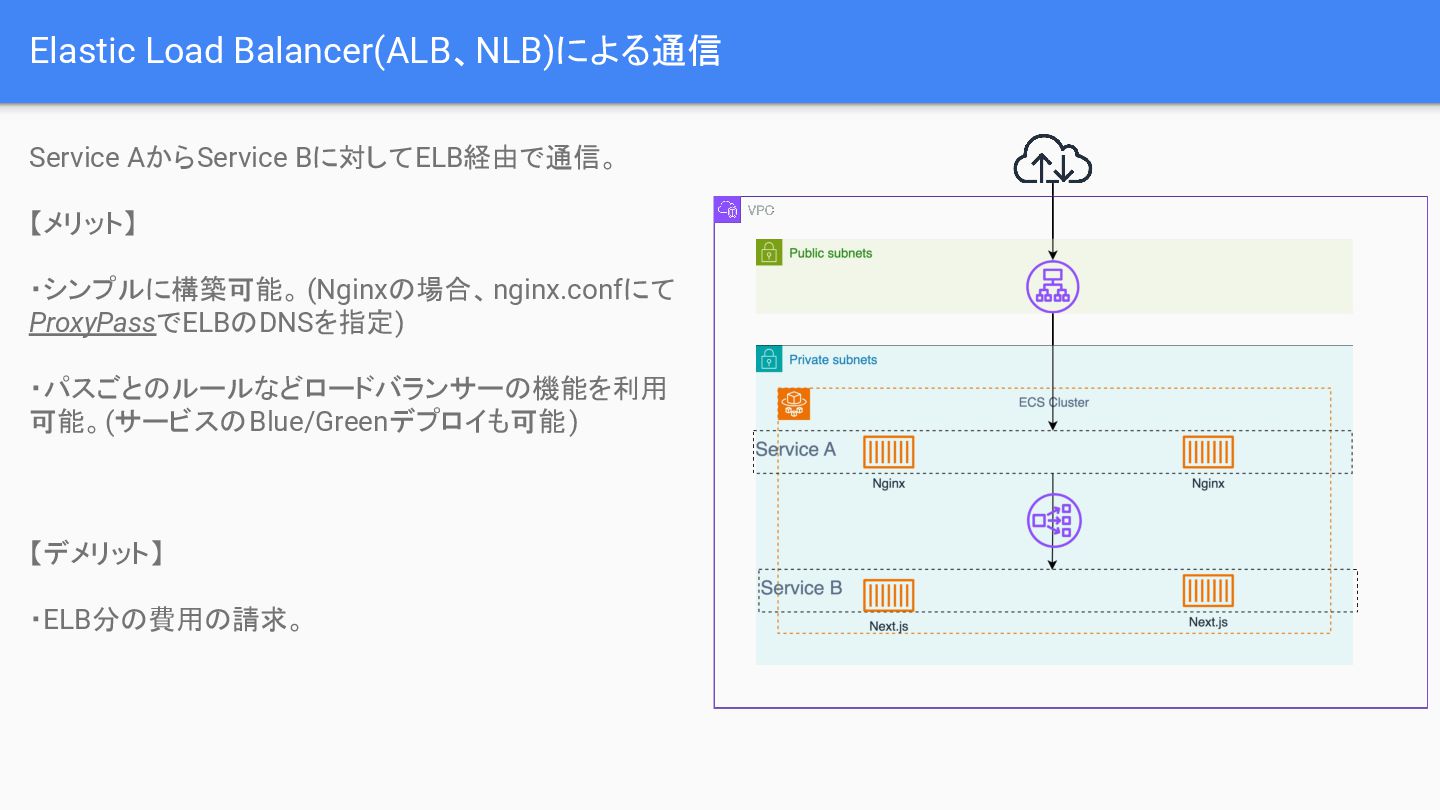 Elastic Load Balancer(ALB、NLB)による通信

Service AからService Bに対してELB経由で通信。

【メリット】

・シンプルに構築可能。(Nginxの場合、nginx.confにてProxyPassでELBのDNSを指定)

・パスごとのルールなどロードバランサーの機能を利用可能。(サービスのBlue/Greenデプロイも可能)

【デメリット】

・ELB分の費用の請求。

VPC

Public subnets

Private subnets

ECS Cluster

Service A

Nginx

Nginx

Service B

Next.js

Next.js